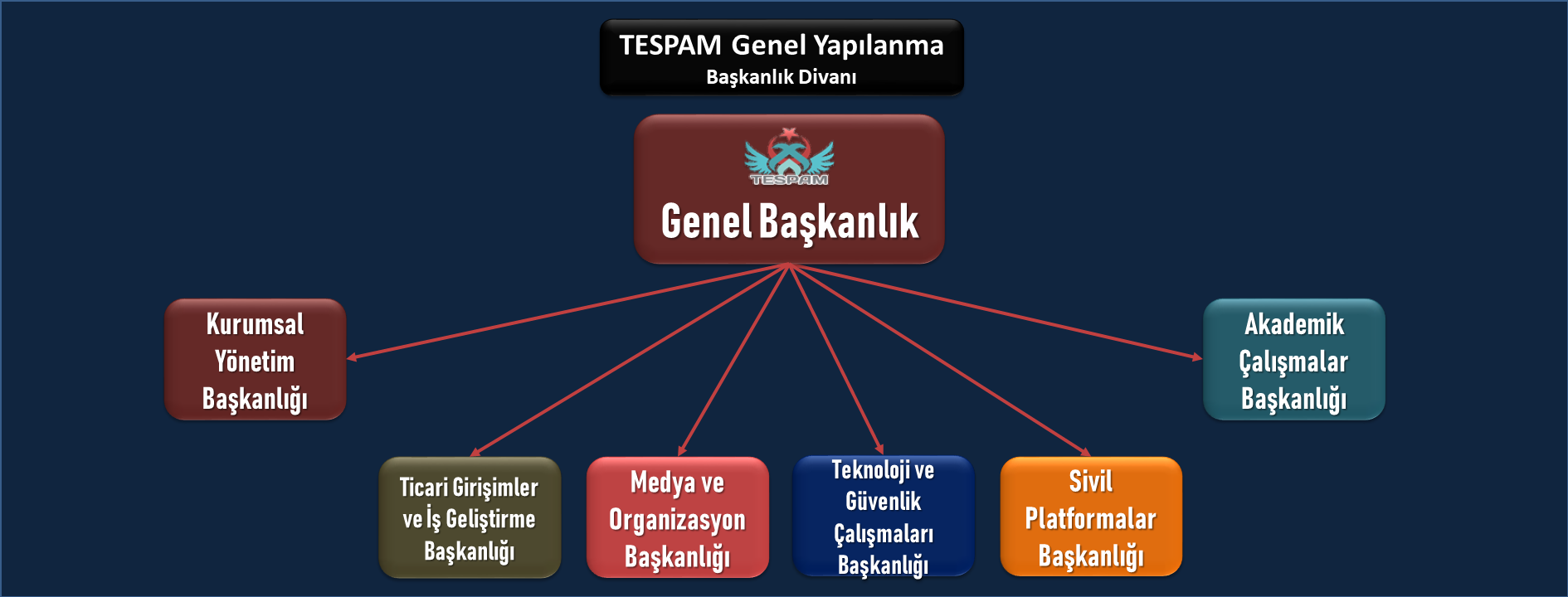 TESPAM Genel Yapılanma
Başkanlık Divanı

TESPAM
Genel Başkanlık

Kurumsal Yönetim Başkanlığı

Akademik Çalışmalar Başkanlığı

Ticari Girişimler ve İş Geliştirme Başkanlığı

Medya ve Organizasyon Başkanlığı

Teknoloji ve Güvenlik Çalışmaları Başkanlığı

Sivil Platformalar Başkanlığı